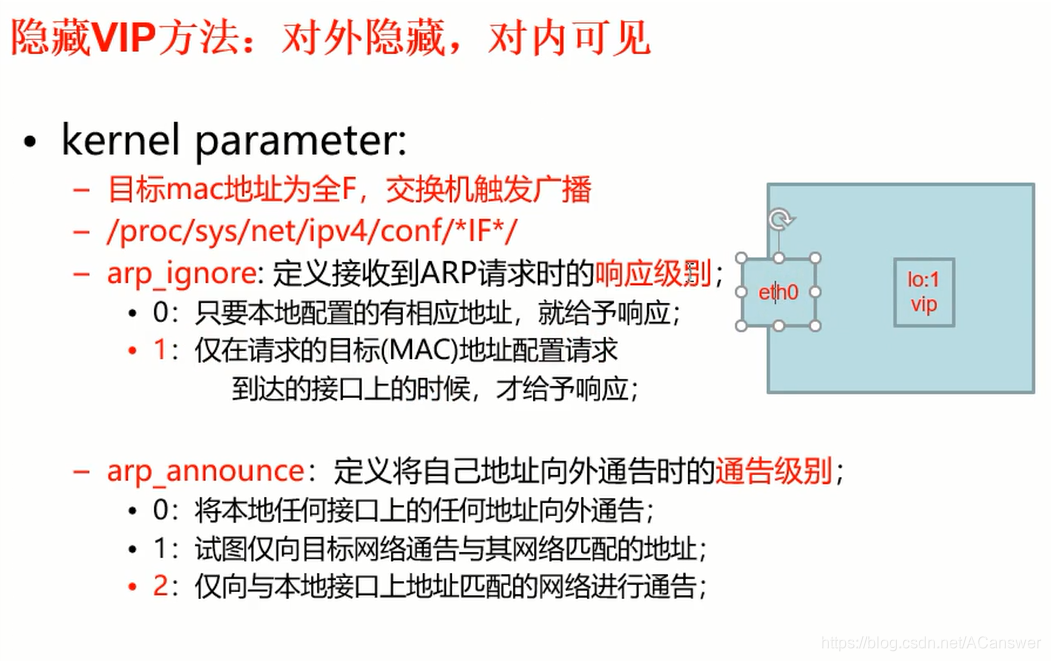 隐藏VIP方法：对外隐藏，对内可见

• kernel parameter:
  – 目标mac地址为全F，交换机触发广播
  – /proc/sys/net/ipv4/conf/*IF*/
  – arp_ignore: 定义接收到ARP请求时的响应级别；
    • 0：只要本地配置的有相应地址，就给予响应；
    • 1：仅在请求的目标(MAC)地址配置请求到达的接口上的时候，才给予响应；
  – arp_announce：定义将自己地址向外通告时的通告级别；
    • 0：将本地任何接口上的任何地址向外通告；
    • 1：试图仅向目标网络通告与其网络匹配的地址；
    • 2：仅向与本地接口上地址匹配的网络进行通告；

eth0

lo:1
vip

https://blog.csdn.net/ACanswer